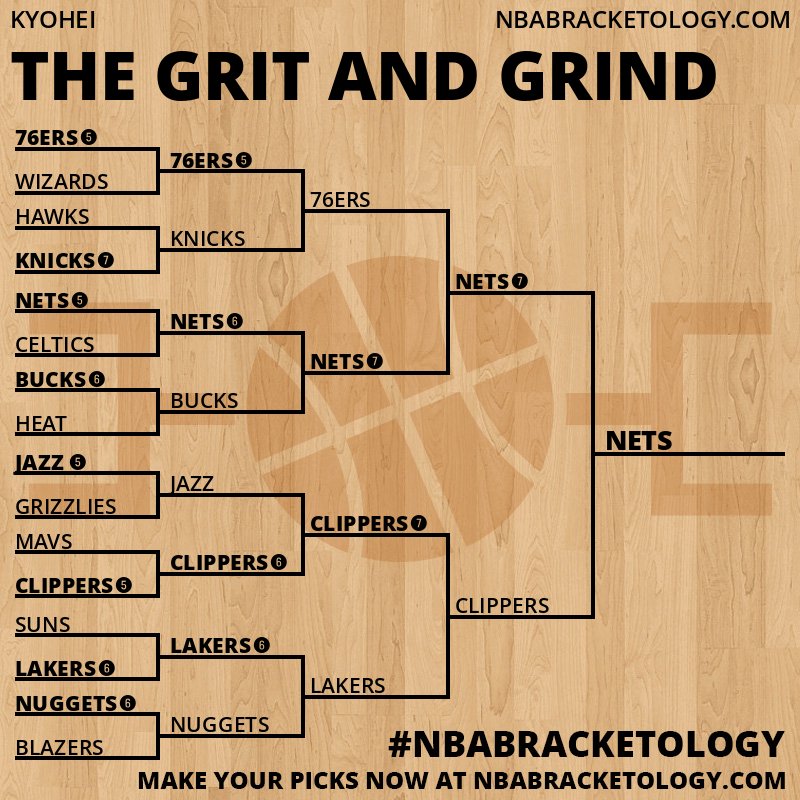 KYOHEI

NBABRACKETOLOGY.COM

THE GRIT AND GRIND

76ERS 5
WIZARDS
HAWKS
KNICKS 7
NETS 5
CELTICS
BUCKS 6
HEAT
JAZZ 5
GRIZZLIES
MAVS
CLIPPERS 5
SUNS
LAKERS 6
NUGGETS 6
BLAZERS

76ERS 5
KNICKS
NETS 6
BUCKS
JAZZ
CLIPPERS 6
LAKERS 6
NUGGETS

76ERS
NETS 7
CLIPPERS 7
LAKERS

NETS 7
CLIPPERS

NETS

#NBABRACKETOLOGY
MAKE YOUR PICKS NOW AT NBABRACKETOLOGY.COM